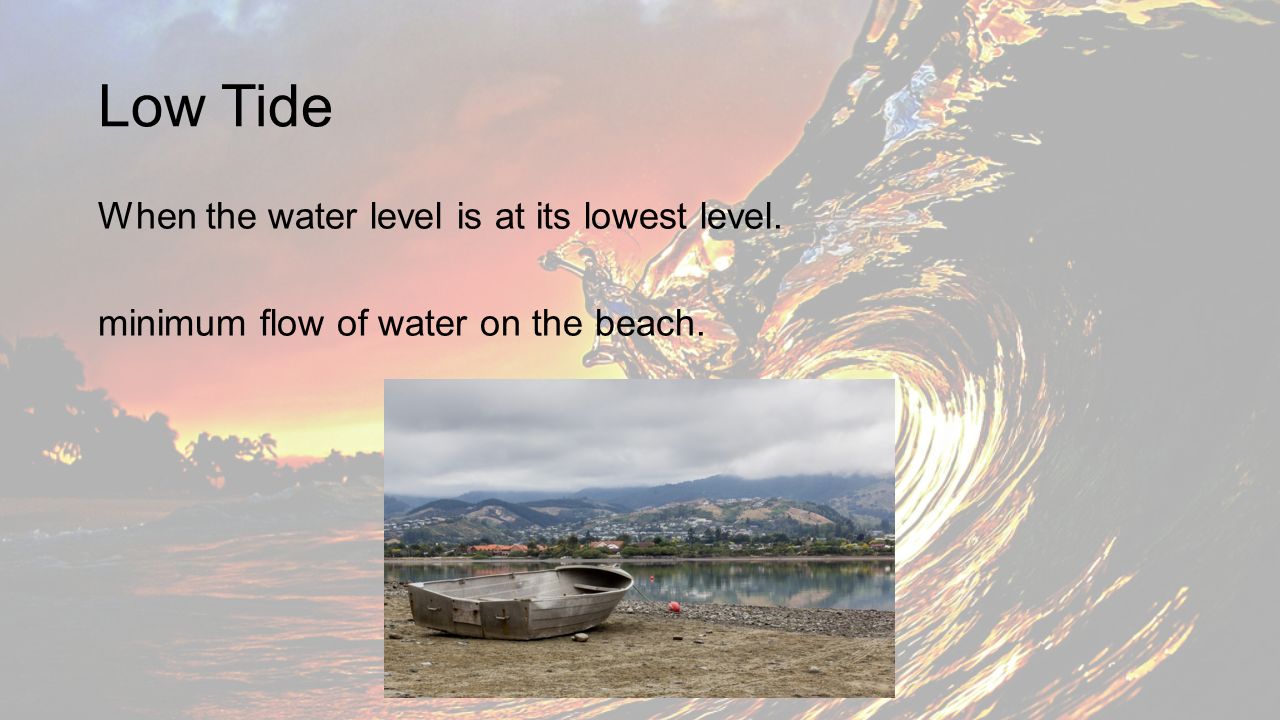 Low Tide

When the water level is at its lowest level.

minimum flow of water on the beach.